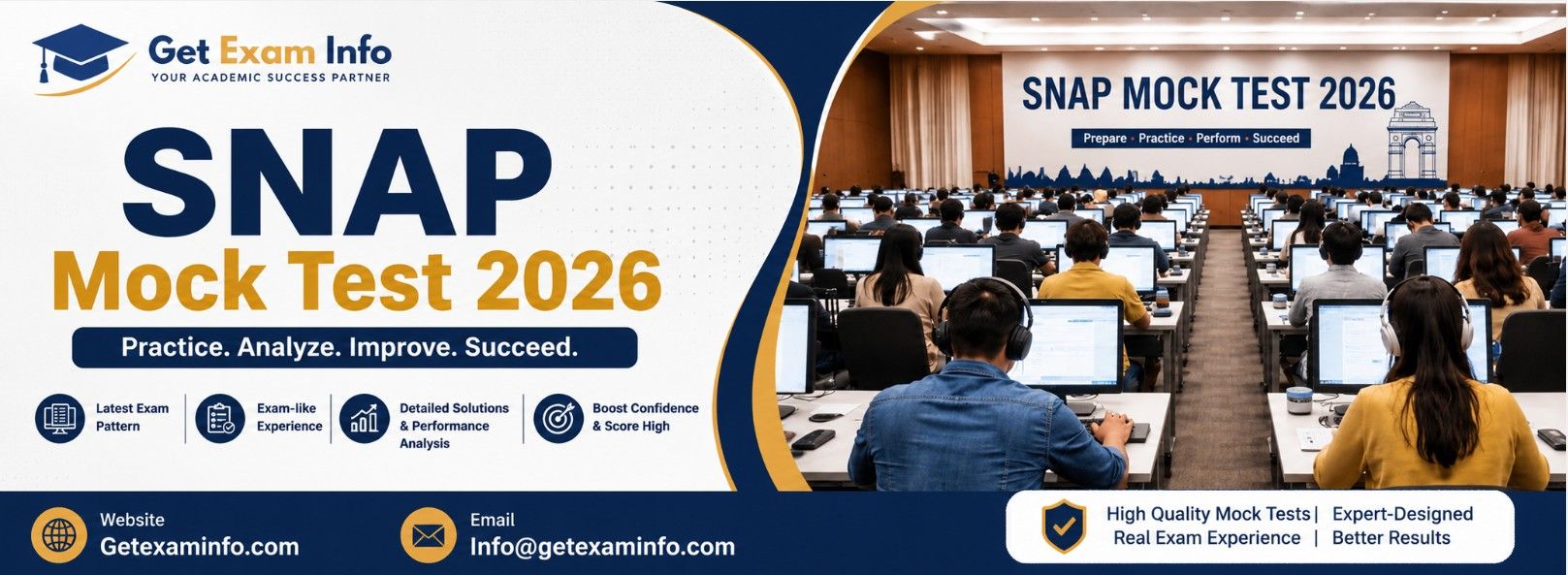 Get Exam Info
YOUR ACADEMIC SUCCESS PARTNER

SNAP
Mock Test 2026

Practice. Analyze. Improve. Succeed.

Latest Exam Pattern

Exam-like Experience

Detailed Solutions & Performance Analysis

Boost Confidence & Score High

SNAP MOCK TEST 2026

Prepare • Practice • Perform • Succeed

Website
Getexaminfo.com

Email
Info@getexaminfo.com

High Quality Mock Tests | Expert-Designed
Real Exam Experience | Better Results